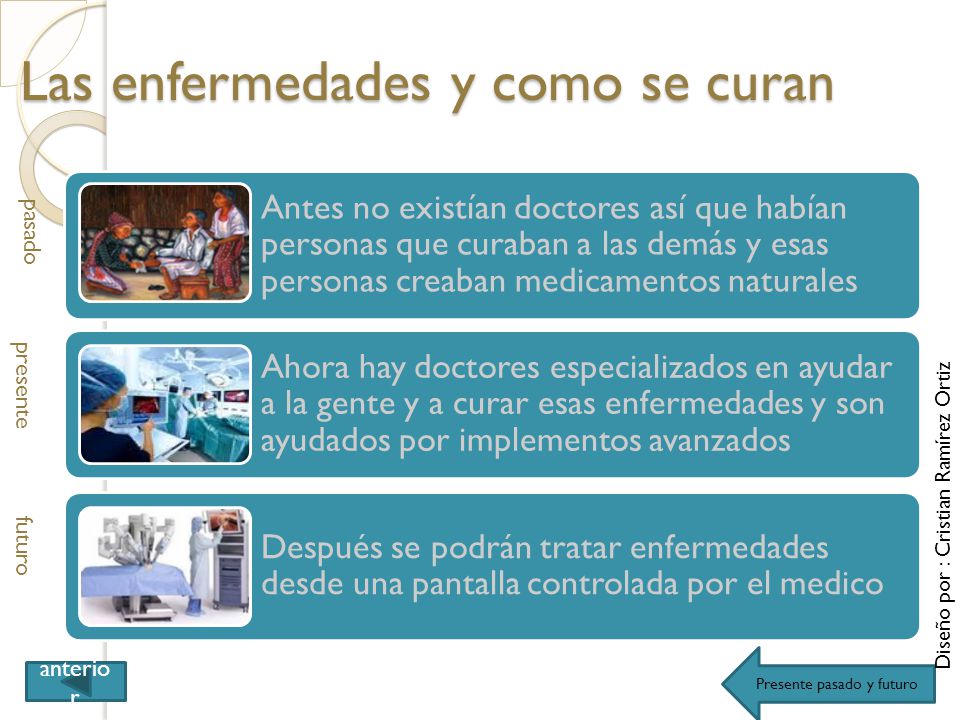 Las enfermedades y como se curan

pasado

Antes no existían doctores así que habían personas que curaban a las demás y esas personas creaban medicamentos naturales

presente

Ahora hay doctores especializados en ayudar a la gente y a curar esas enfermedades y son ayudados por implementos avanzados

futuro

Después se podrán tratar enfermedades desde una pantalla controlada por el medico

Diseño por : Cristian Ramírez Ortiz

anterior

Presente pasado y futuro